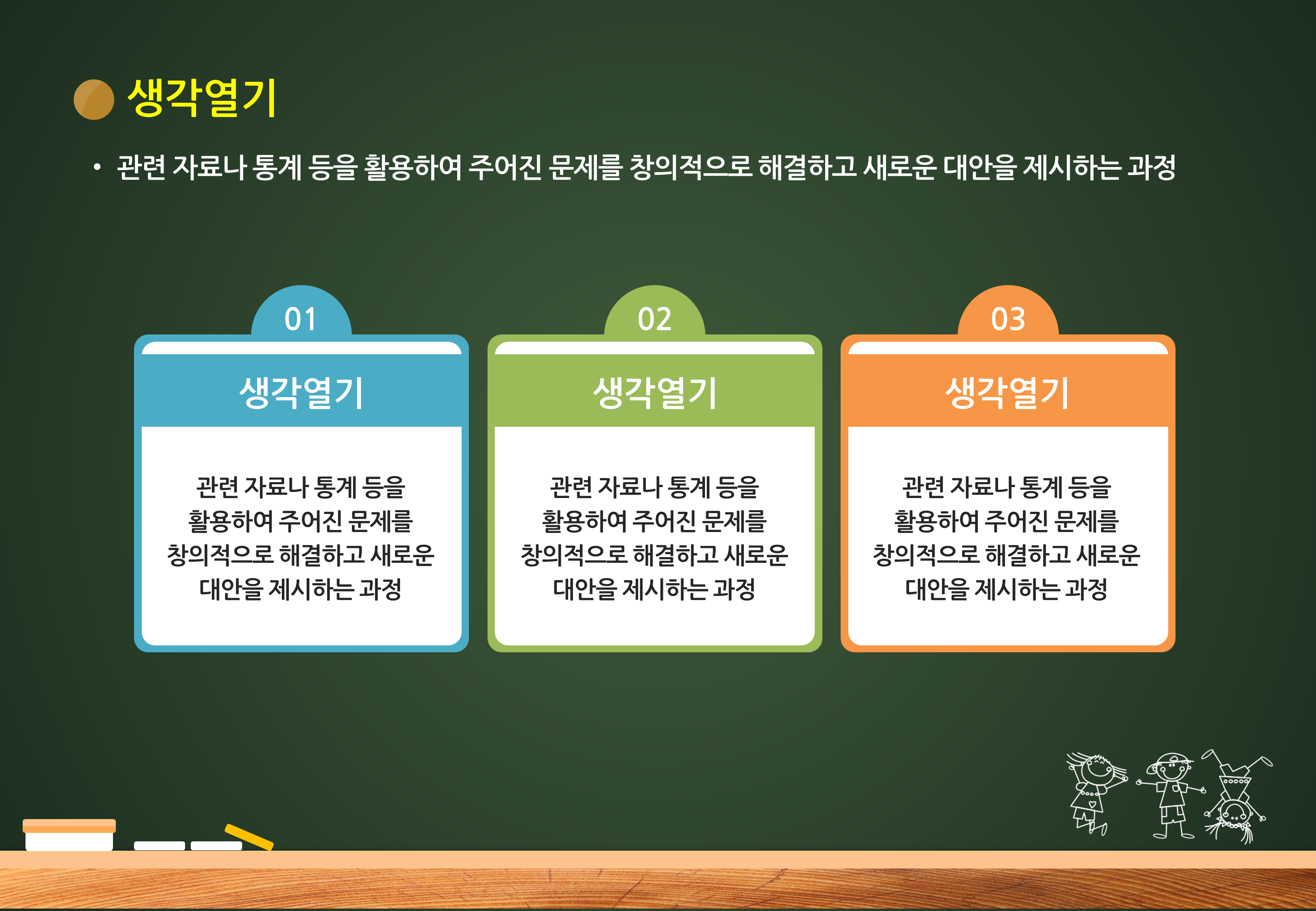 생각열기

• 관련 자료나 통계 등을 활용하여 주어진 문제를 창의적으로 해결하고 새로운 대안을 제시하는 과정

01

생각열기

관련 자료나 통계 등을 활용하여 주어진 문제를 창의적으로 해결하고 새로운 대안을 제시하는 과정

02

생각열기

관련 자료나 통계 등을 활용하여 주어진 문제를 창의적으로 해결하고 새로운 대안을 제시하는 과정

03

생각열기

관련 자료나 통계 등을 활용하여 주어진 문제를 창의적으로 해결하고 새로운 대안을 제시하는 과정